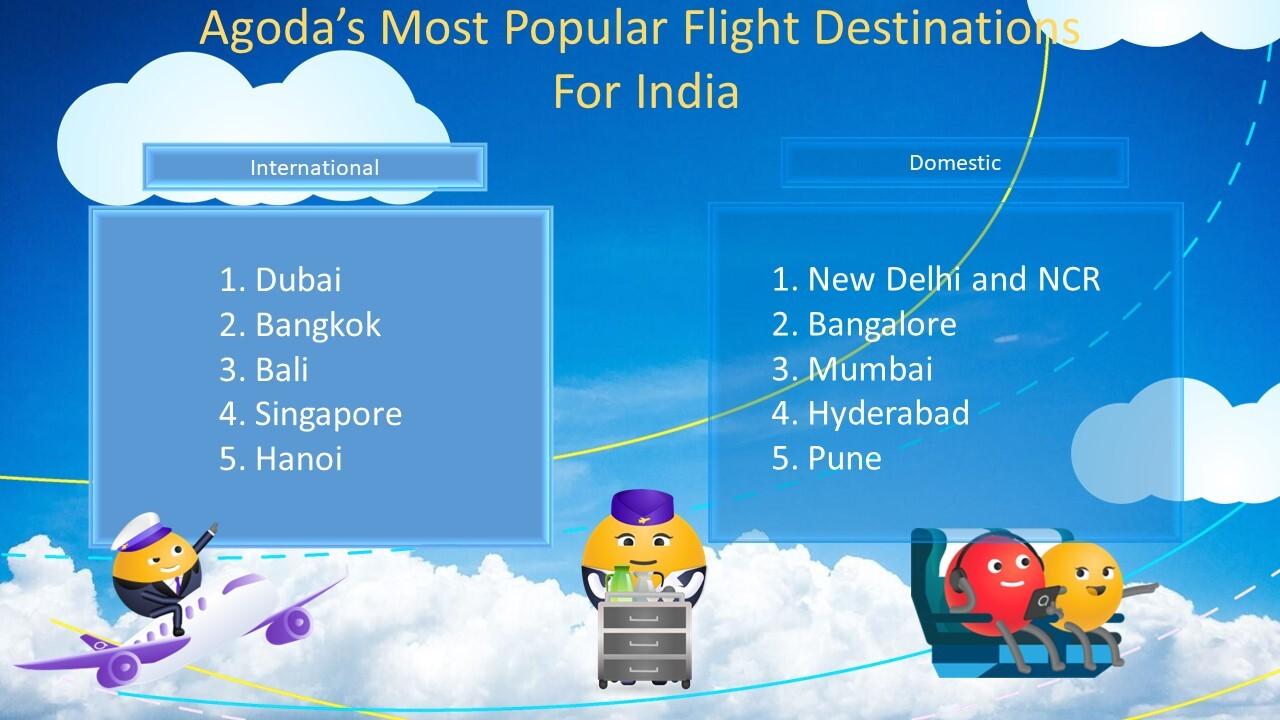 Agoda's Most Popular Flight Destinations For India

International

1. Dubai
2. Bangkok
3. Bali
4. Singapore
5. Hanoi

Domestic

1. New Delhi and NCR
2. Bangalore
3. Mumbai
4. Hyderabad
5. Pune